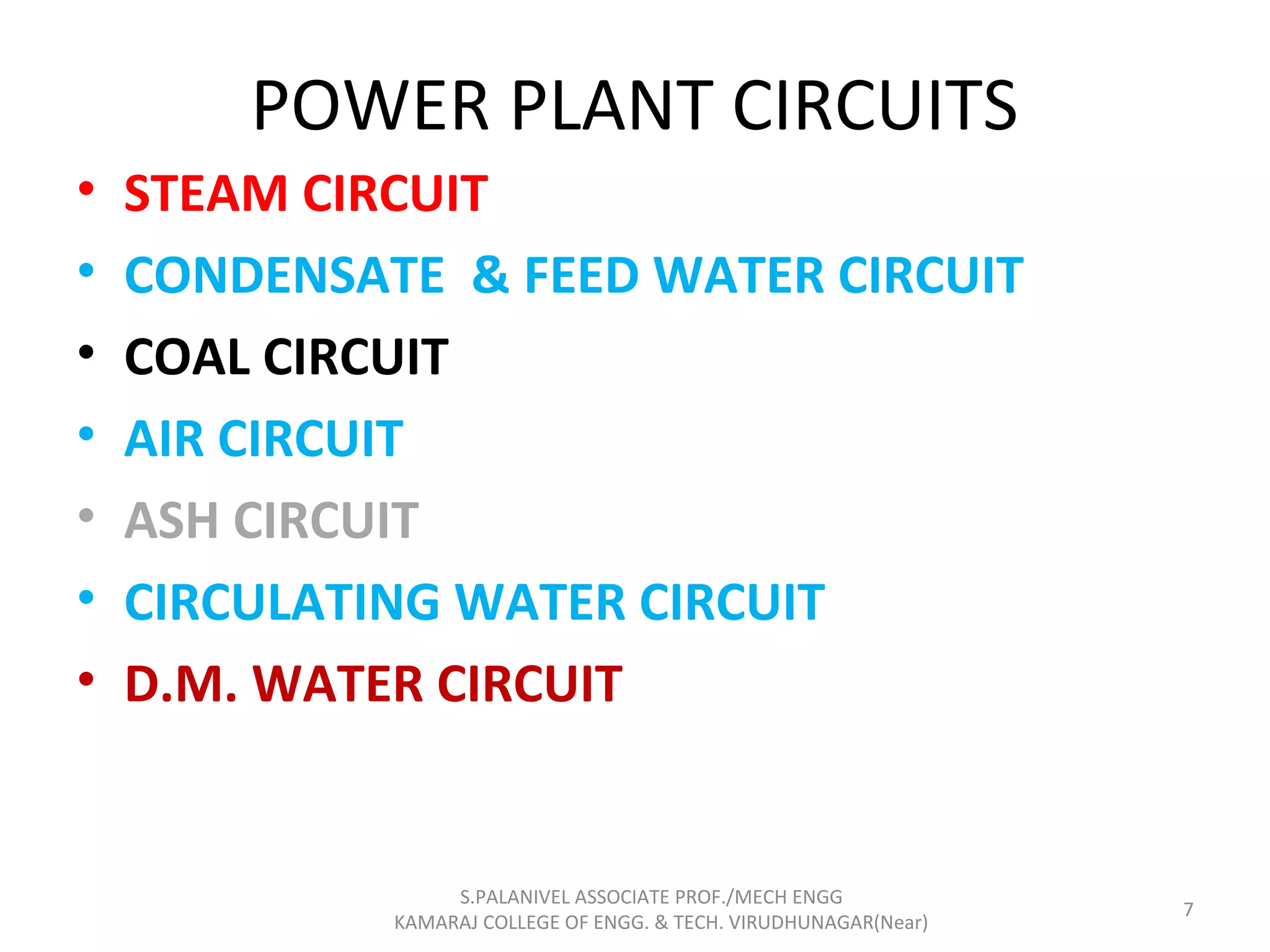 POWER PLANT CIRCUITS

• STEAM CIRCUIT
• CONDENSATE & FEED WATER CIRCUIT
• COAL CIRCUIT
• AIR CIRCUIT
• ASH CIRCUIT
• CIRCULATING WATER CIRCUIT
• D.M. WATER CIRCUIT

S.PALANIVEL ASSOCIATE PROF./MECH ENGG
KAMARAJ COLLEGE OF ENGG. & TECH. VIRUDHUNAGAR(Near)

7